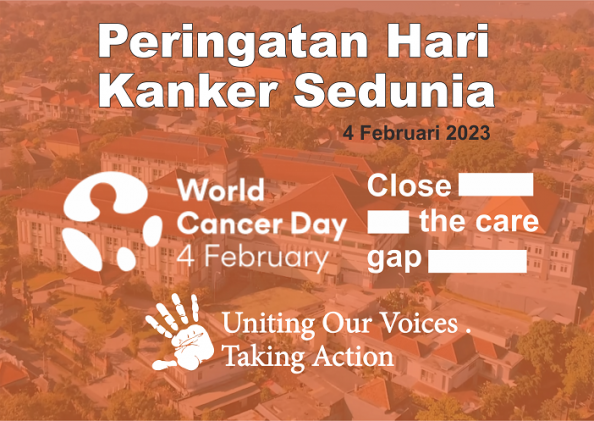 Peringatan Hari Kanker Sedunia

4 Februari 2023

World Cancer Day 4 February

Close the care gap

Uniting Our Voices . Taking Action